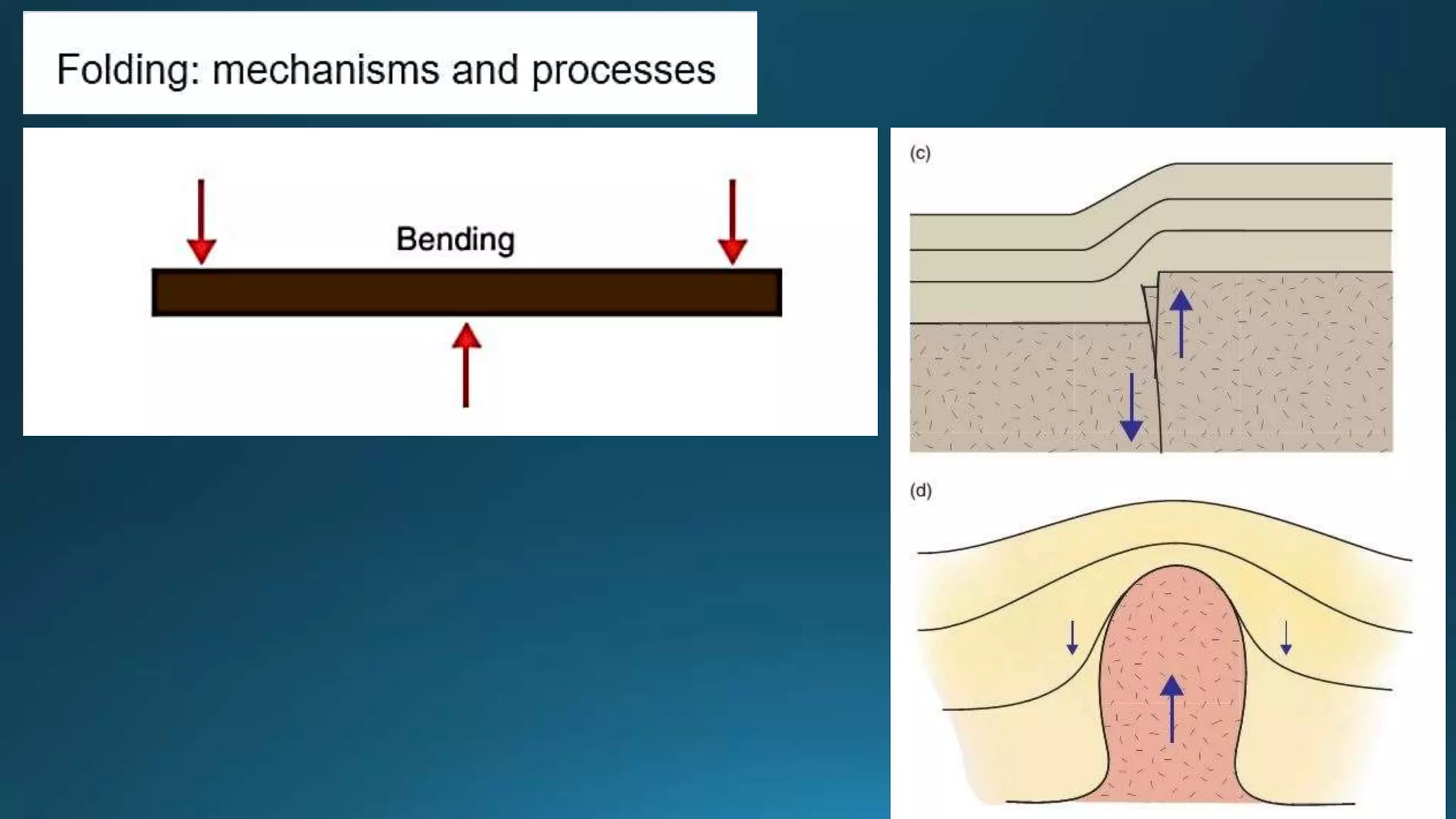 Folding: mechanisms and processes

Bending

(c)

(d)